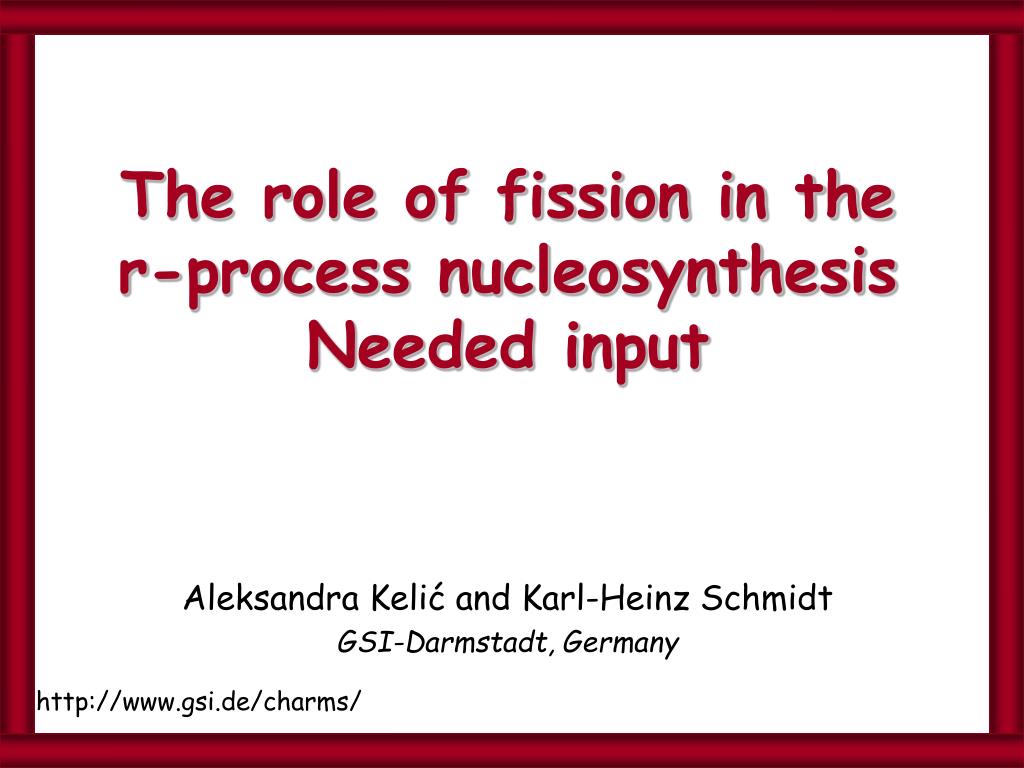 The role of fission in the r-process nucleosynthesis
Needed input

Aleksandra Kelić and Karl-Heinz Schmidt
GSI-Darmstadt, Germany

http://www.gsi.de/charms/